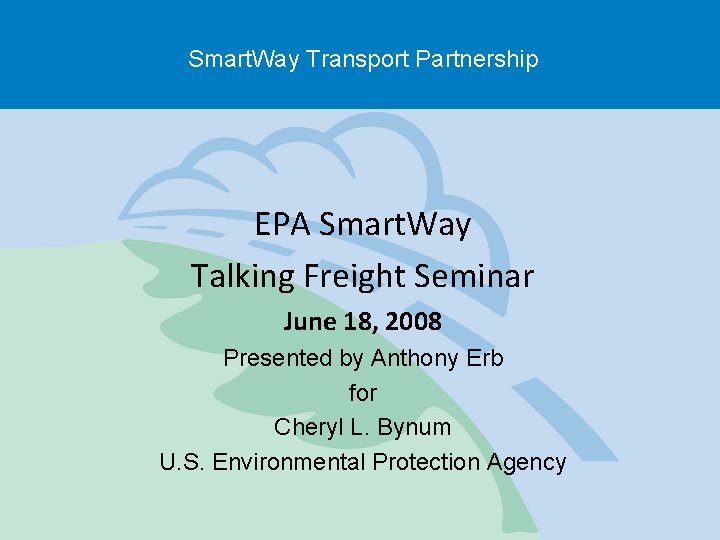 SmartWay Transport Partnership

EPA SmartWay

Talking Freight Seminar

June 18, 2008

Presented by Anthony Erb

for

Cheryl L. Bynum

U.S. Environmental Protection Agency